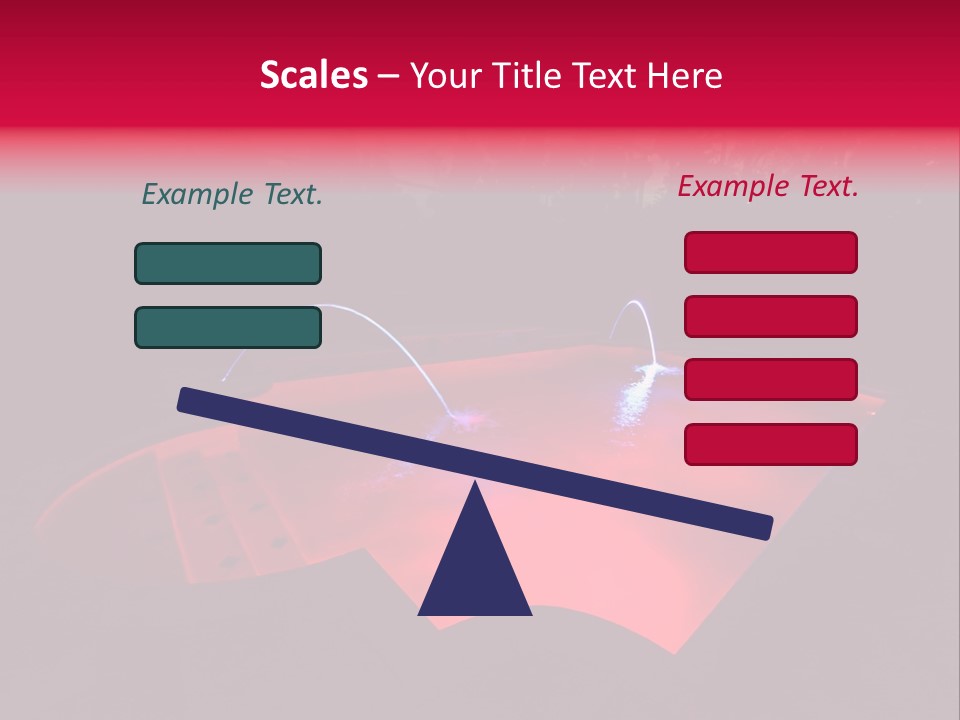 Scales – Your Title Text Here

Example Text.

Example Text.